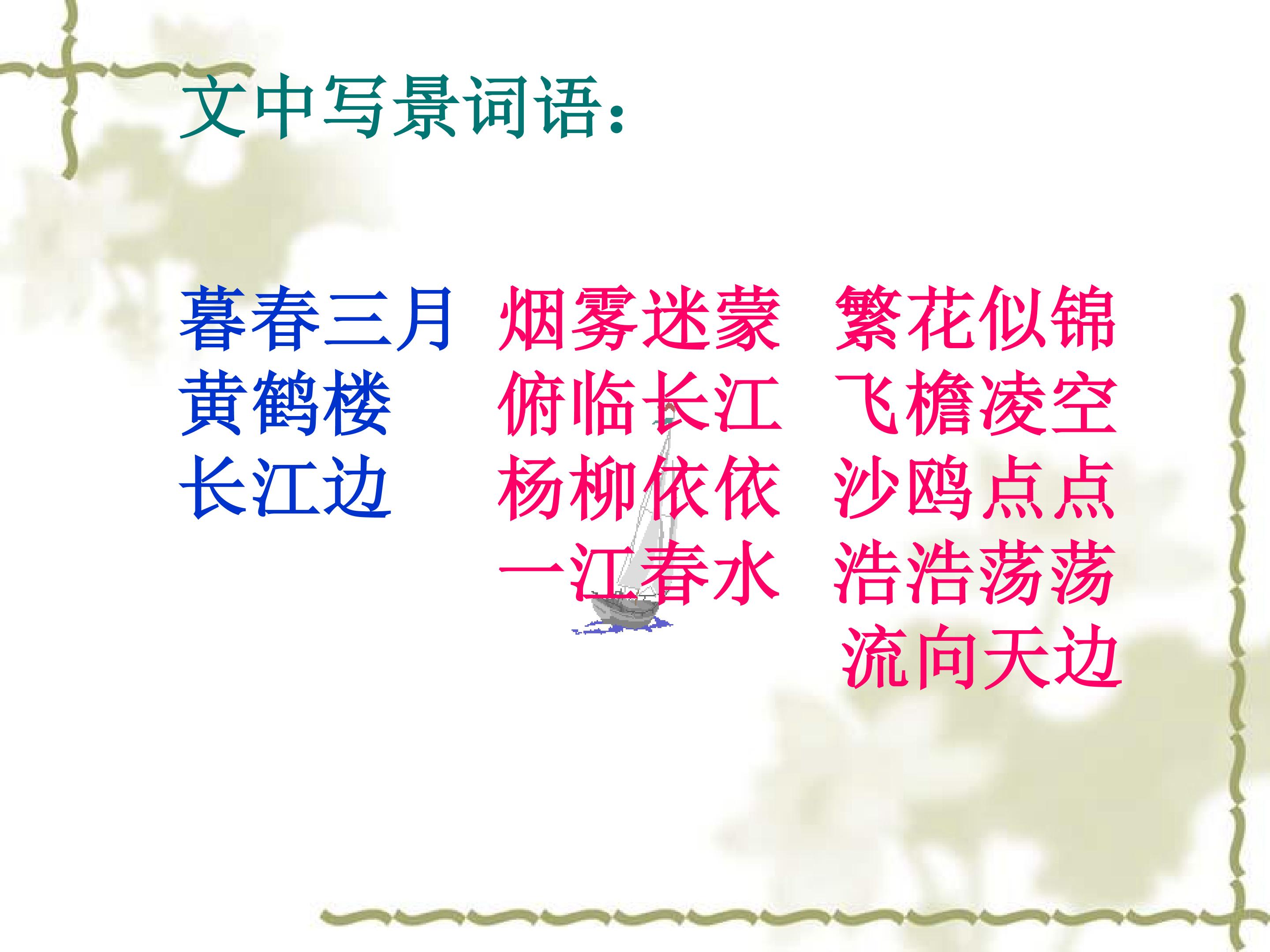 文中写景词语：

暮春三月　烟雾迷蒙　繁花似锦
黄鹤楼　俯临长江　飞檐凌空
长江边　杨柳依依　沙鸥点点
一江春水　浩浩荡荡
流向天边